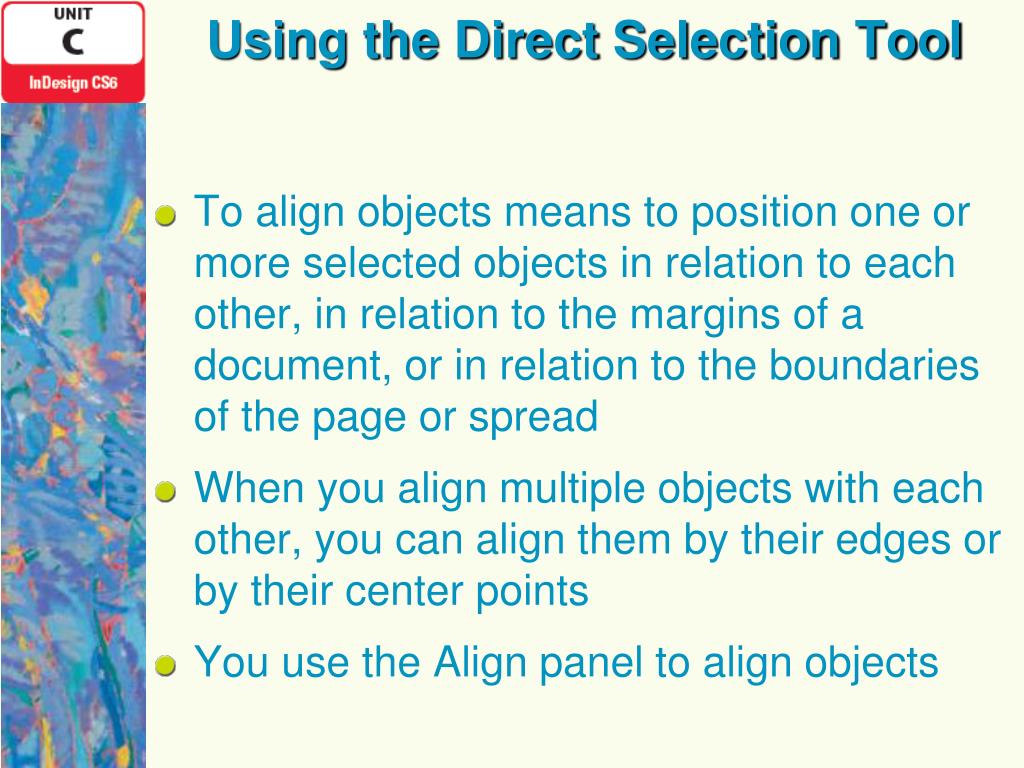 UNIT
C
InDesign CS6

Using the Direct Selection Tool

To align objects means to position one or more selected objects in relation to each other, in relation to the margins of a document, or in relation to the boundaries of the page or spread

When you align multiple objects with each other, you can align them by their edges or by their center points

You use the Align panel to align objects